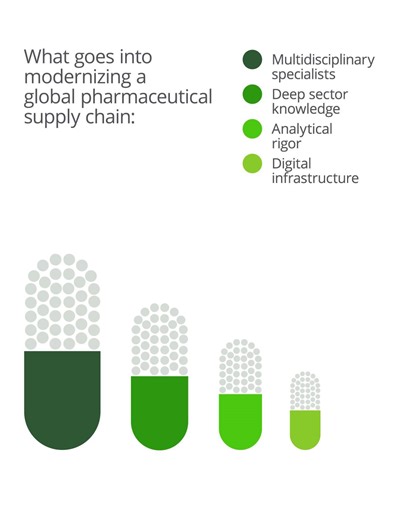 What goes into modernizing a global pharmaceutical supply chain:

Multidisciplinary specialists

Deep sector knowledge

Analytical rigor

Digital infrastructure